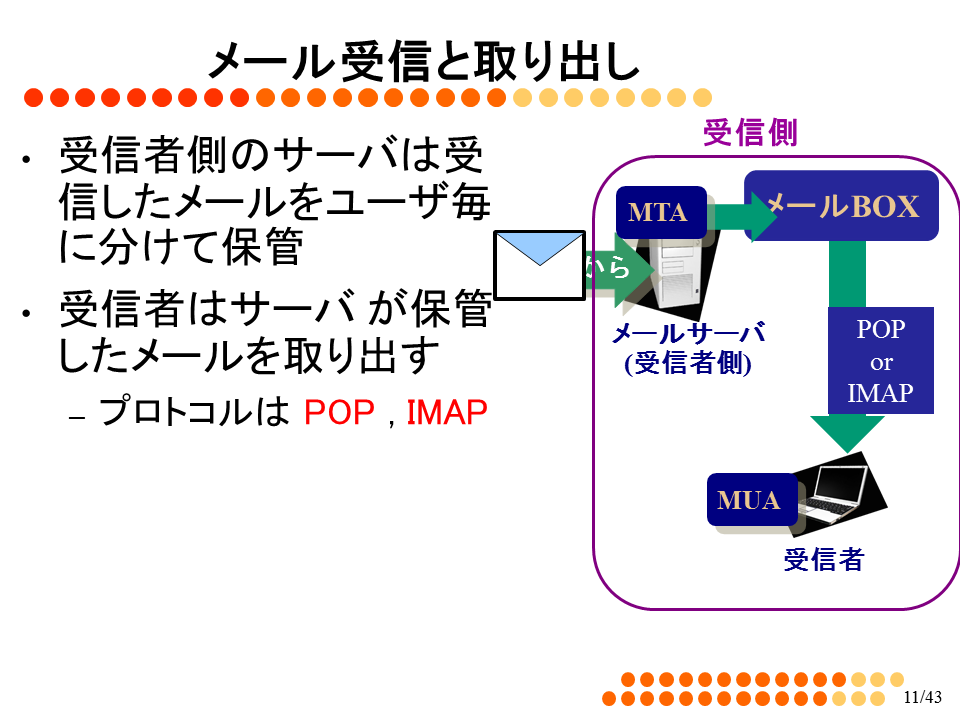 メール受信と取り出し

• 受信者側のサーバは受信したメールをユーザ毎に分けて保管

• 受信者はサーバ が保管したメールを取り出す

– プロトコルは POP , IMAP

受信側

MTA

メールBOX

から

メールサーバ
(受信者側)

POP
or
IMAP

MUA

受信者

11/43